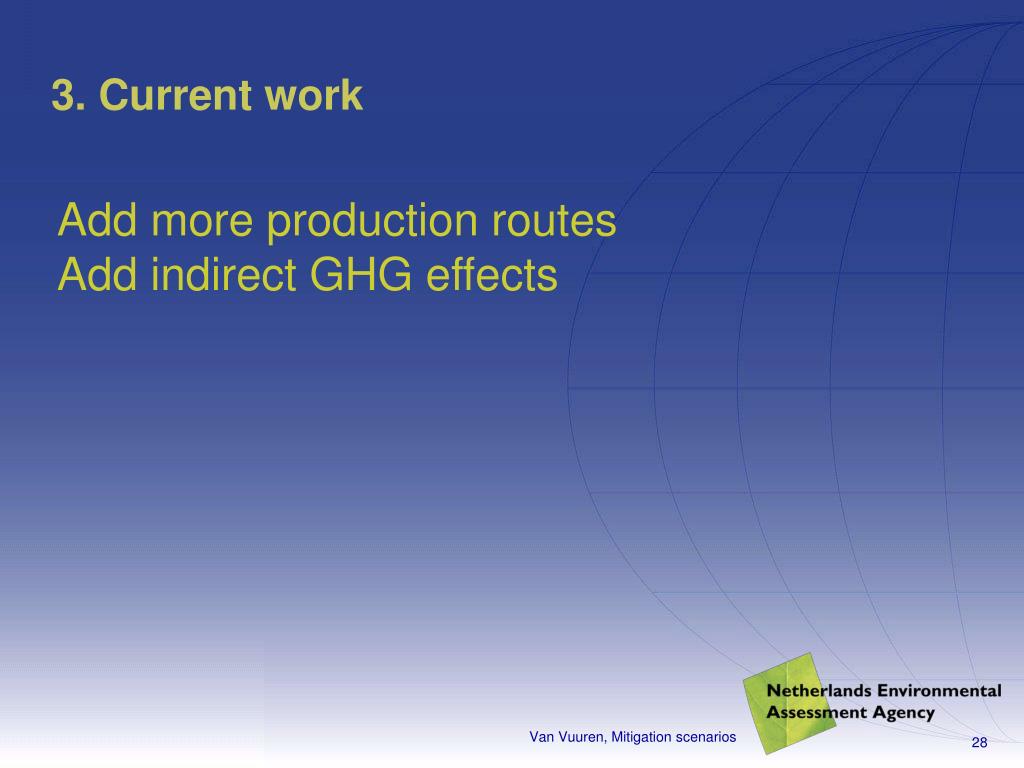 3. Current work

Add more production routes
Add indirect GHG effects

Netherlands Environmental Assessment Agency

Van Vuuren, Mitigation scenarios

28